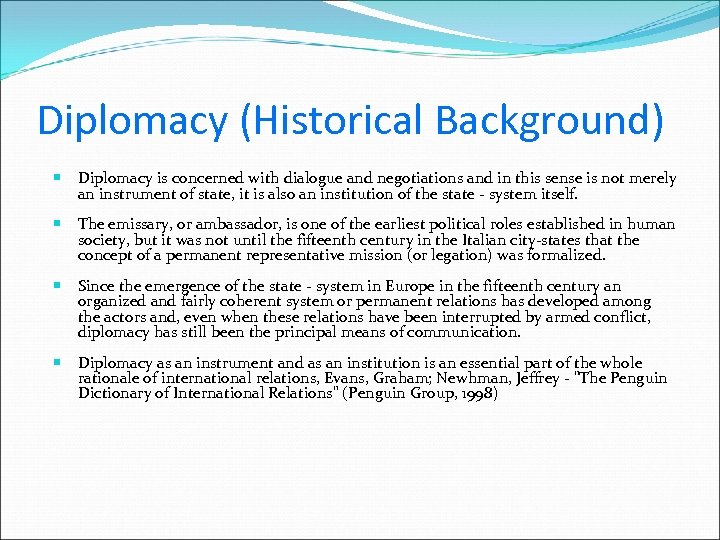 Diplomacy (Historical Background)

Diplomacy is concerned with dialogue and negotiations and in this sense is not merely an instrument of state, it is also an institution of the state - system itself.

The emissary, or ambassador, is one of the earliest political roles established in human society, but it was not until the fifteenth century in the Italian city-states that the concept of a permanent representative mission (or legation) was formalized.

Since the emergence of the state - system in Europe in the fifteenth century an organized and fairly coherent system or permanent relations has developed among the actors and, even when these relations have been interrupted by armed conflict, diplomacy has still been the principal means of communication.

Diplomacy as an instrument and as an institution is an essential part of the whole rationale of international relations, Evans, Graham; Newhman, Jeffrey - "The Penguin Dictionary of International Relations" (Penguin Group, 1998)